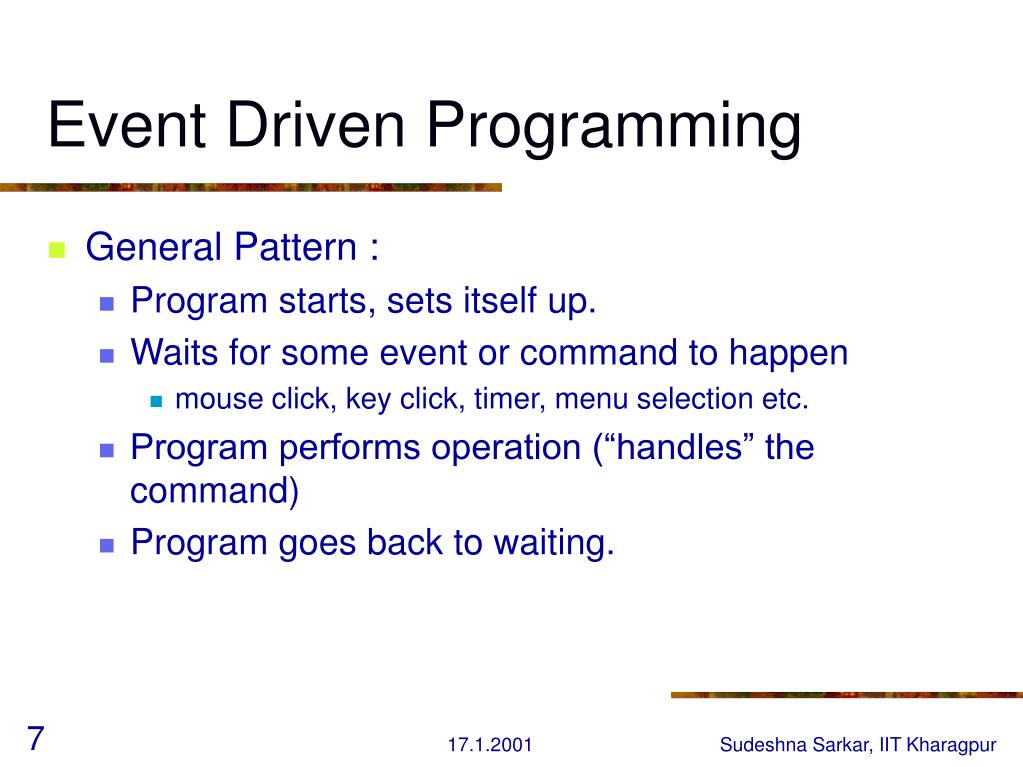 Event Driven Programming

General Pattern :

Program starts, sets itself up.

Waits for some event or command to happen

mouse click, key click, timer, menu selection etc.

Program performs operation (“handles” the command)

Program goes back to waiting.

7

17.1.2001

Sudeshna Sarkar, IIT Kharagpur